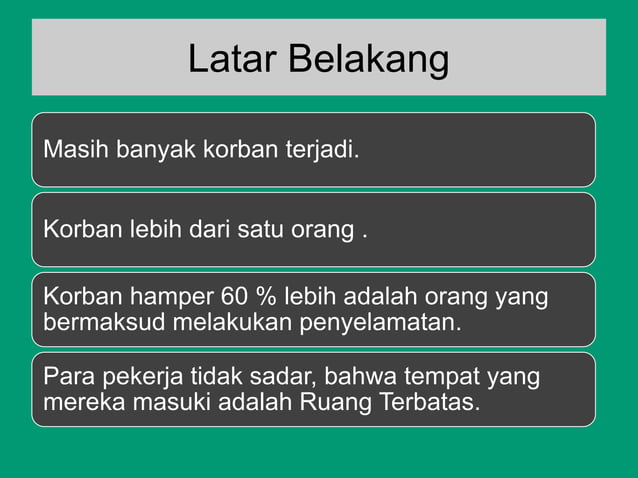 Latar Belakang

Masih banyak korban terjadi.

Korban lebih dari satu orang .

Korban hamper 60 % lebih adalah orang yang bermaksud melakukan penyelamatan.

Para pekerja tidak sadar, bahwa tempat yang mereka masuki adalah Ruang Terbatas.